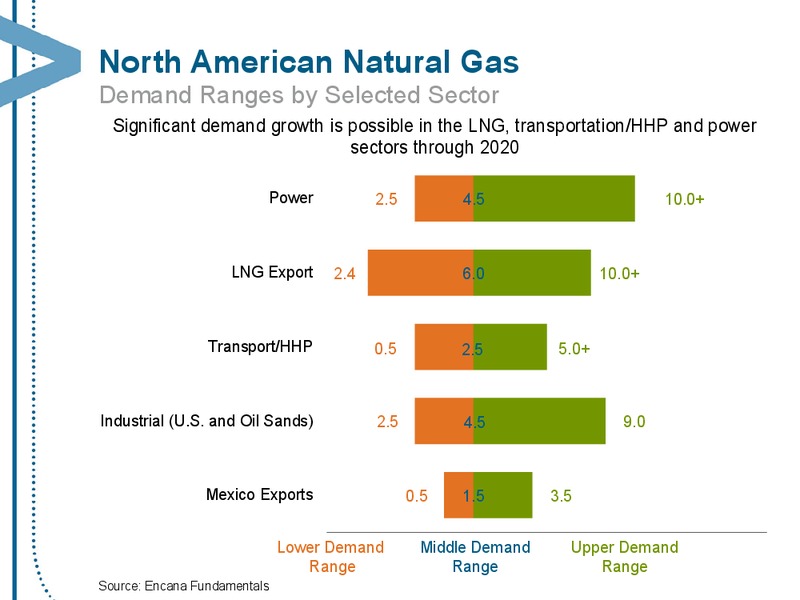 North American Natural Gas
Demand Ranges by Selected Sector

Significant demand growth is possible in the LNG, transportation/HHP and power sectors through 2020

Power 2.5 4.5 10.0+

LNG Export 2.4 6.0 10.0+

Transport/HHP 0.5 2.5 5.0+

Industrial (U.S. and Oil Sands) 2.5 4.5 9.0

Mexico Exports 0.5 1.5 3.5

Lower Demand Range
Middle Demand Range
Upper Demand Range

Source: Encana Fundamentals